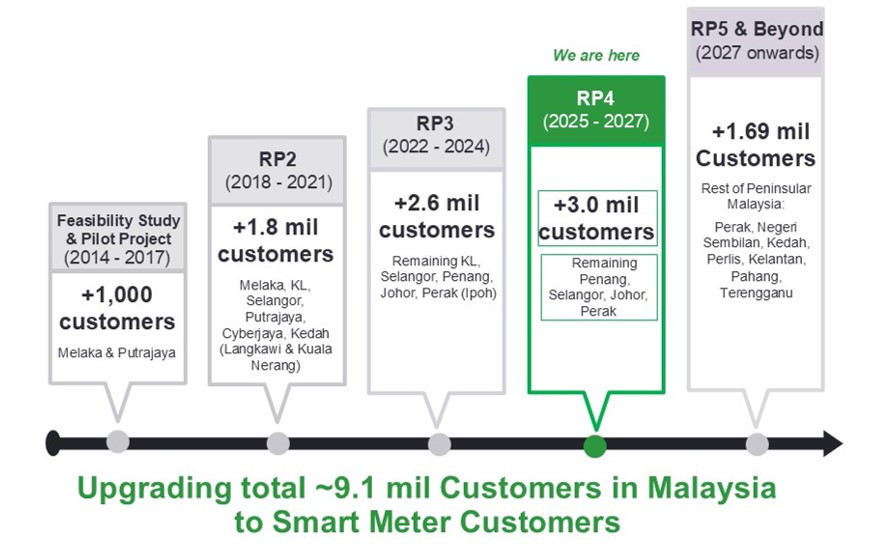 Feasibility Study & Pilot Project (2014 - 2017)

+1,000 customers

Melaka & Putrajaya

RP2 (2018 - 2021)

+1.8 mil customers

Melaka, KL, Selangor, Putrajaya, Cyberjaya, Kedah (Langkawi & Kuala Nerang)

RP3 (2022 - 2024)

+2.6 mil customers

Remaining KL, Selangor, Penang, Johor, Perak (Ipoh)

We are here

RP4 (2025 - 2027)

+3.0 mil customers

Remaining Penang, Selangor, Johor, Perak

RP5 & Beyond (2027 onwards)

+1.69 mil Customers

Rest of Peninsular Malaysia:

Perak, Negeri Sembilan, Kedah, Perlis, Kelantan, Pahang, Terengganu

Upgrading total ~9.1 mil Customers in Malaysia to Smart Meter Customers